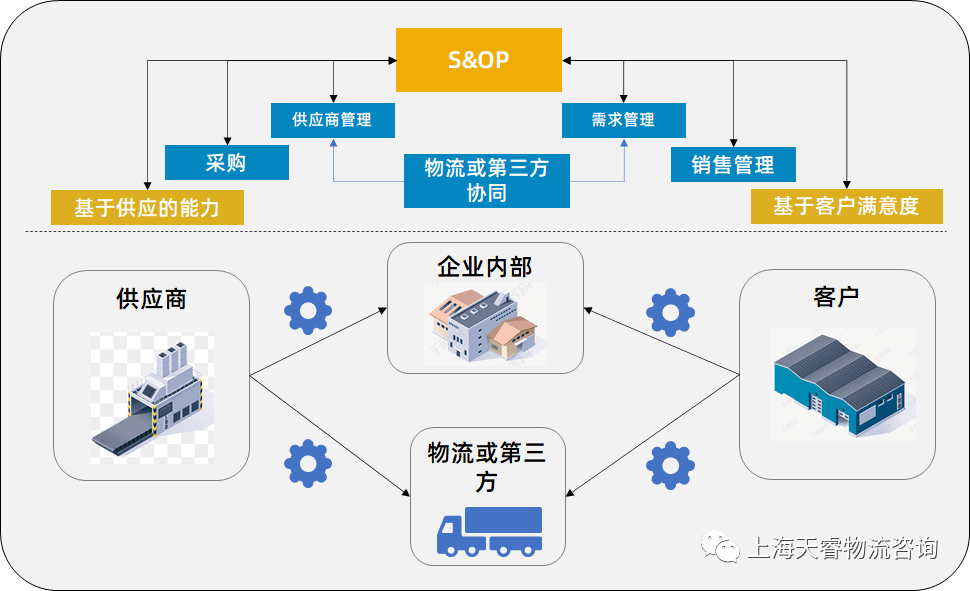 S&OP

供应商管理

需求管理

采购

物流或第三方协同

销售管理

基于供应的能力

基于客户满意度

供应商

企业内部

客户

物流或第三方

上海天睿物流咨询